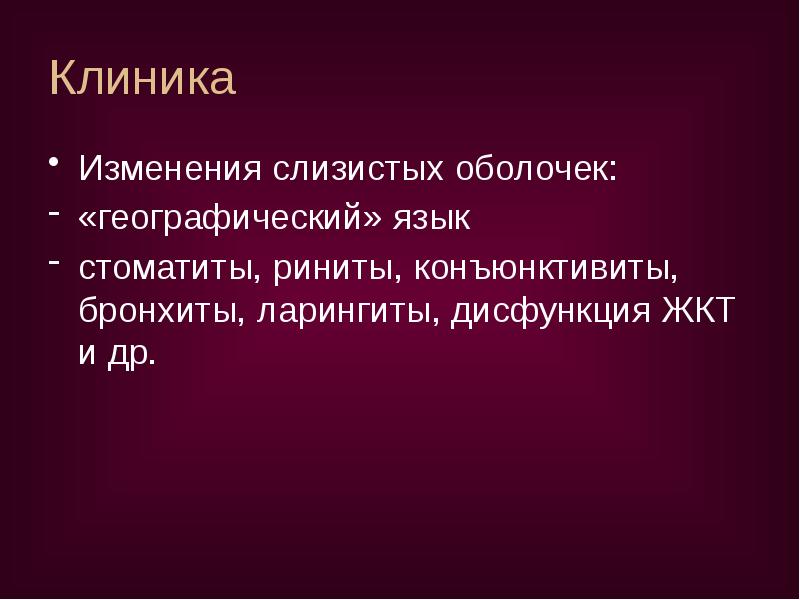 Клиника

• Изменения слизистых оболочек:
- «географический» язык
- стоматиты, риниты, конъюнктивиты, бронхиты, ларингиты, дисфункция ЖКТ и др.